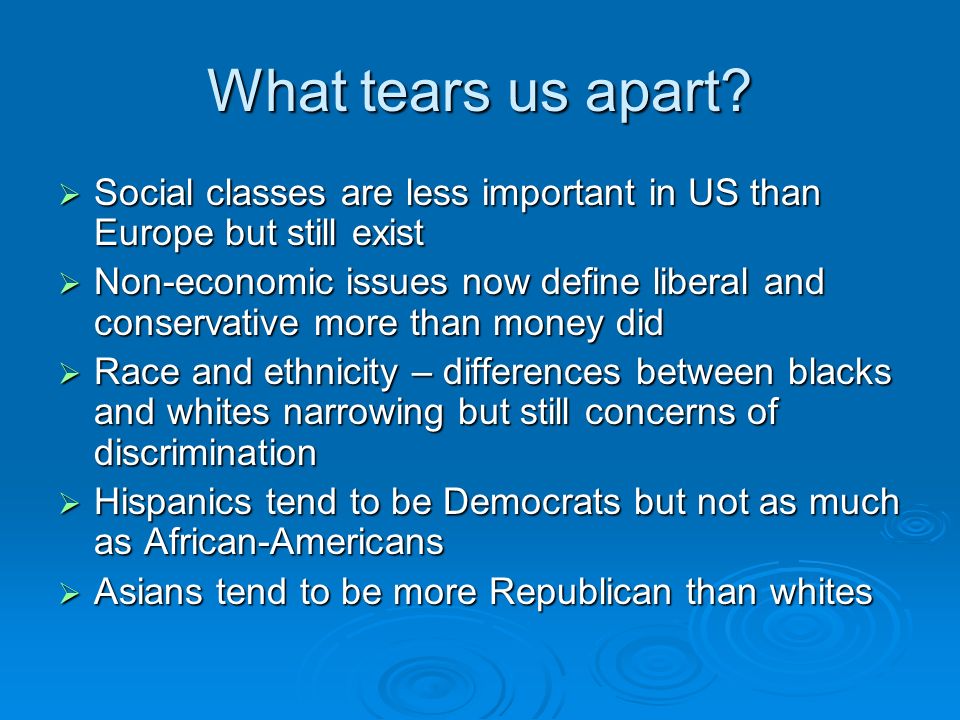 What tears us apart?

➢ Social classes are less important in US than Europe but still exist

➢ Non-economic issues now define liberal and conservative more than money did

➢ Race and ethnicity – differences between blacks and whites narrowing but still concerns of discrimination

➢ Hispanics tend to be Democrats but not as much as African-Americans

➢ Asians tend to be more Republican than whites